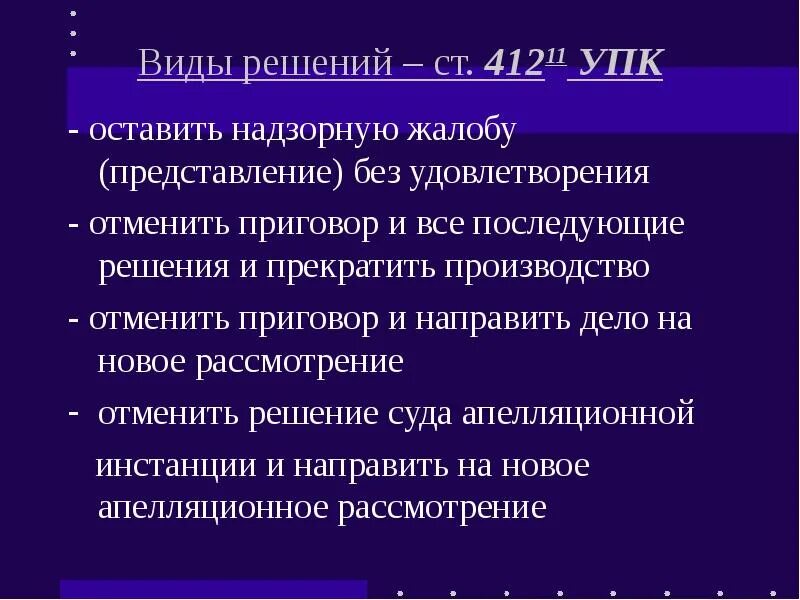 Виды решений – ст. $412^{11}$ УПК

- оставить надзорную жалобу (представление) без удовлетворения

- отменить приговор и все последующие решения и прекратить производство

- отменить приговор и направить дело на новое рассмотрение

- отменить решение суда апелляционной

инстанции и направить на новое апелляционное рассмотрение